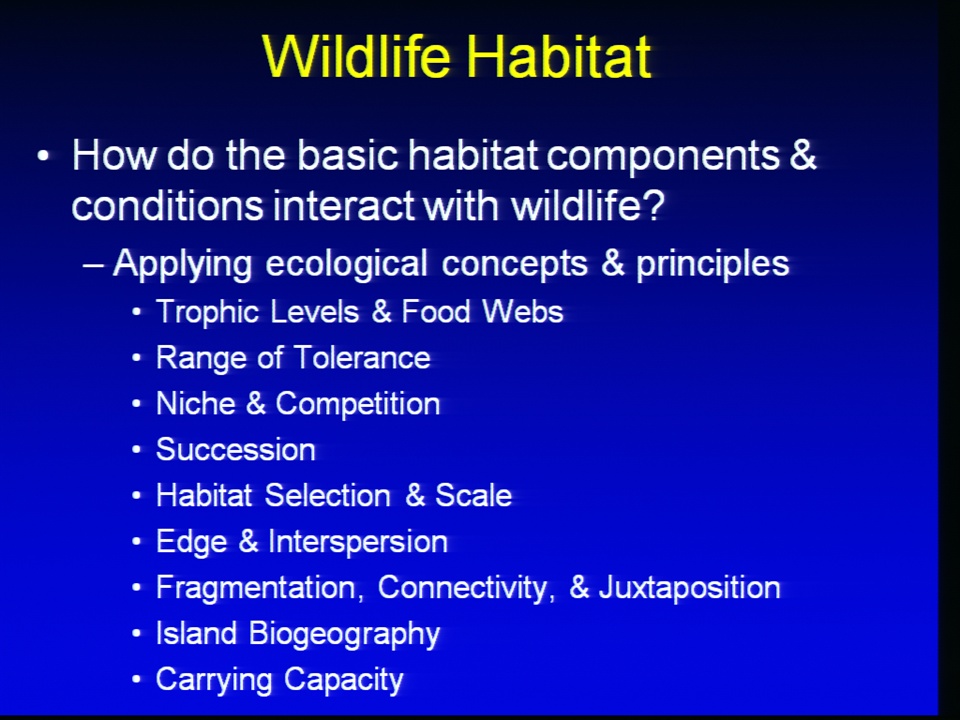 Wildlife Habitat

• How do the basic habitat components & conditions interact with wildlife?

– Applying ecological concepts & principles

• Trophic Levels & Food Webs
• Range of Tolerance
• Niche & Competition
• Succession
• Habitat Selection & Scale
• Edge & Interspersion
• Fragmentation, Connectivity, & Juxtaposition
• Island Biogeography
• Carrying Capacity